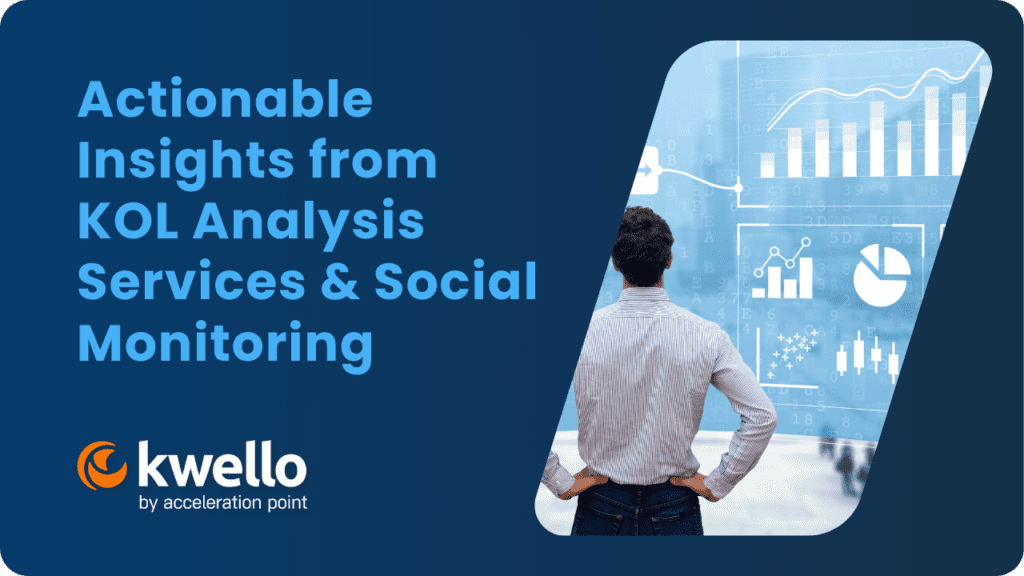 Actionable Insights from KOL Analysis Services & Social Monitoring

kwello
by acceleration point